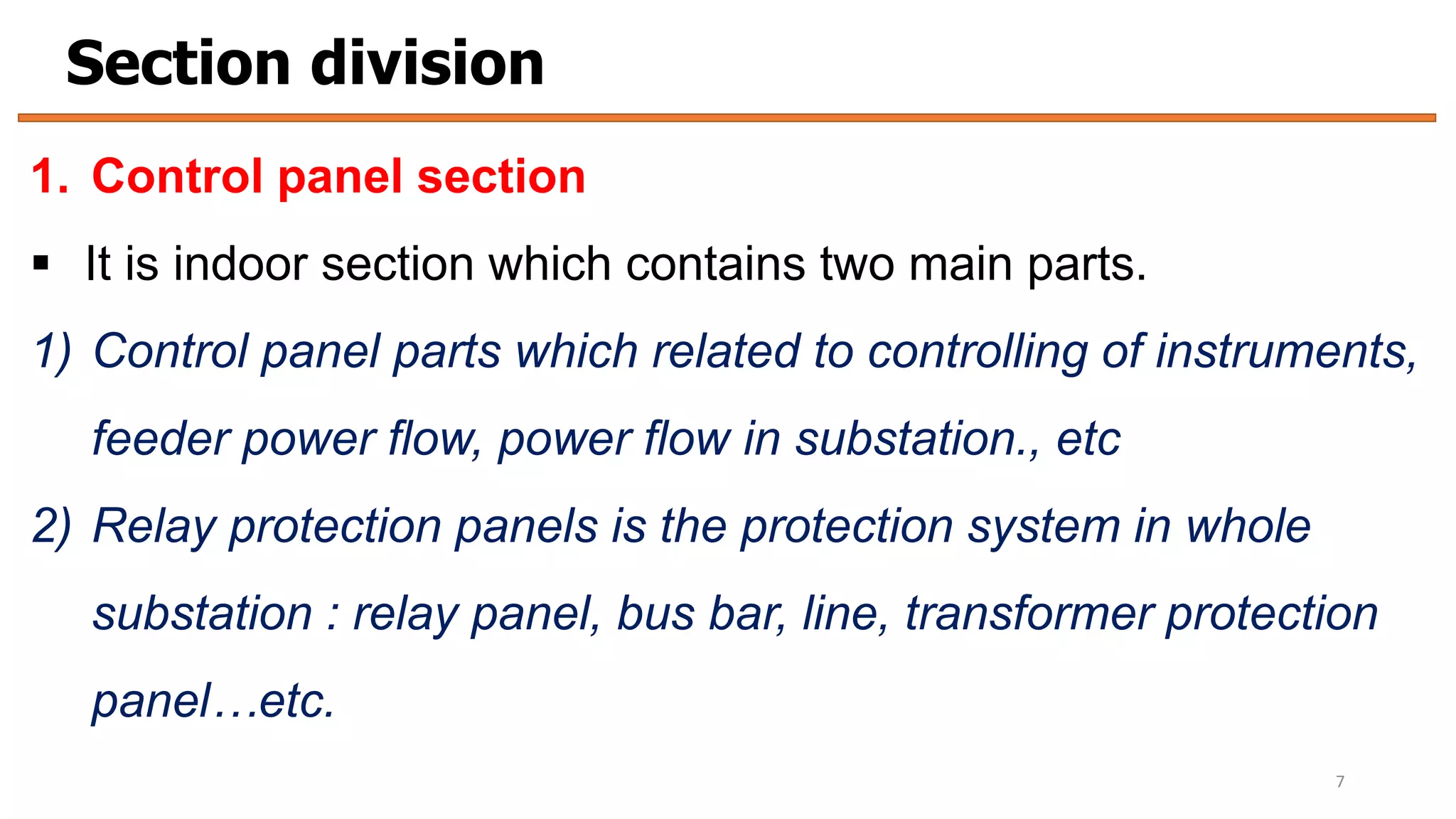 Section division

1. Control panel section

▪ It is indoor section which contains two main parts.

1) Control panel parts which related to controlling of instruments, feeder power flow, power flow in substation., etc

2) Relay protection panels is the protection system in whole substation : relay panel, bus bar, line, transformer protection panel…etc.

7